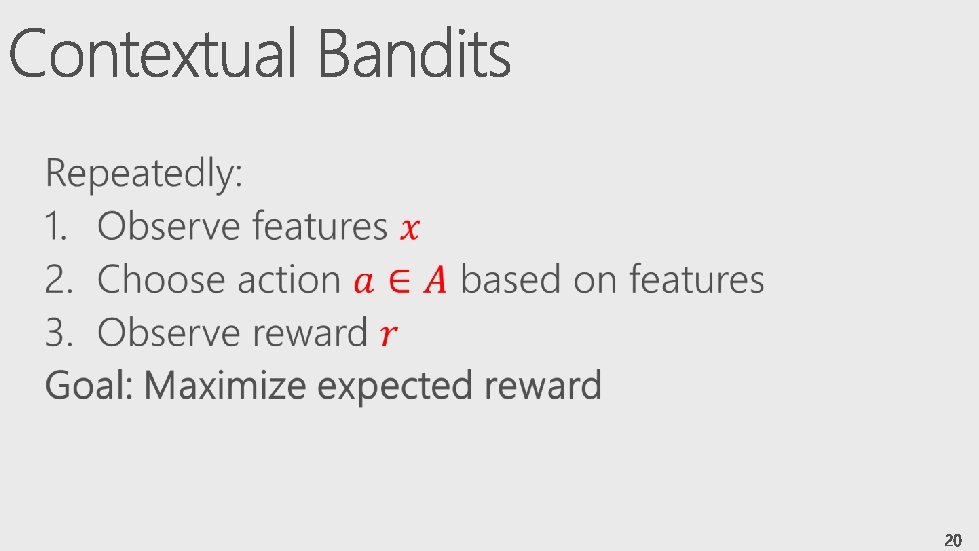 Contextual Bandits

Repeatedly:
1. Observe features $x$
2. Choose action $a \in A$ based on features
3. Observe reward $r$
Goal: Maximize expected reward

20